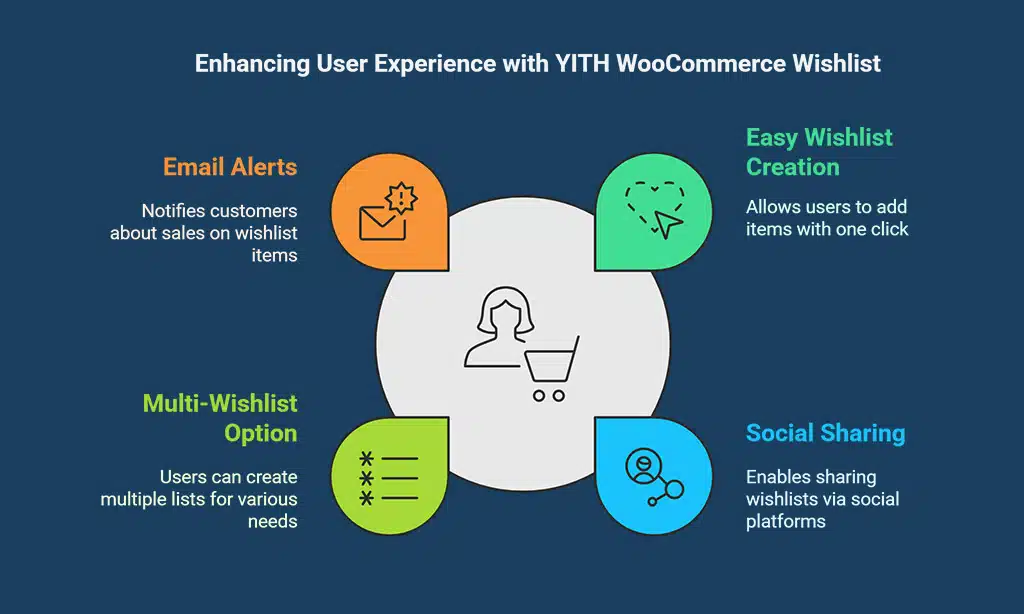 Enhancing User Experience with YITH WooCommerce Wishlist

Email Alerts

Notifies customers about sales on wishlist items

Easy Wishlist Creation

Allows users to add items with one click

Multi-Wishlist Option

Users can create multiple lists for various needs

Social Sharing

Enables sharing wishlists via social platforms